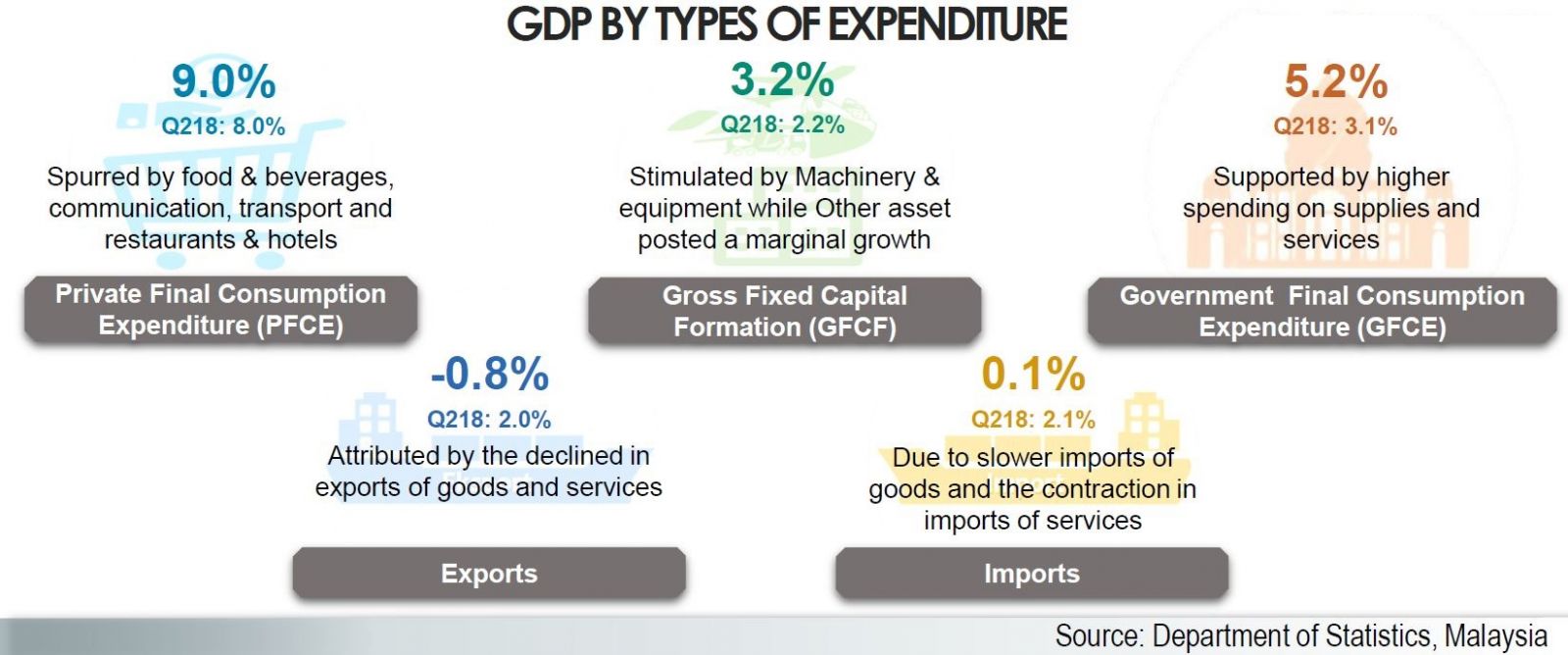 GDP BY TYPES OF EXPENDITURE

9.0%
Q218: 8.0%
Spurred by food & beverages, communication, transport and restaurants & hotels
Private Final Consumption Expenditure (PFCE)

3.2%
Q218: 2.2%
Stimulated by Machinery & equipment while Other asset posted a marginal growth
Gross Fixed Capital Formation (GFCF)

5.2%
Q218: 3.1%
Supported by higher spending on supplies and services
Government Final Consumption Expenditure (GFCE)

-0.8%
Q218: 2.0%
Attributed by the declined in exports of goods and services
Exports

0.1%
Q218: 2.1%
Due to slower imports of goods and the contraction in imports of services
Imports

Source: Department of Statistics, Malaysia